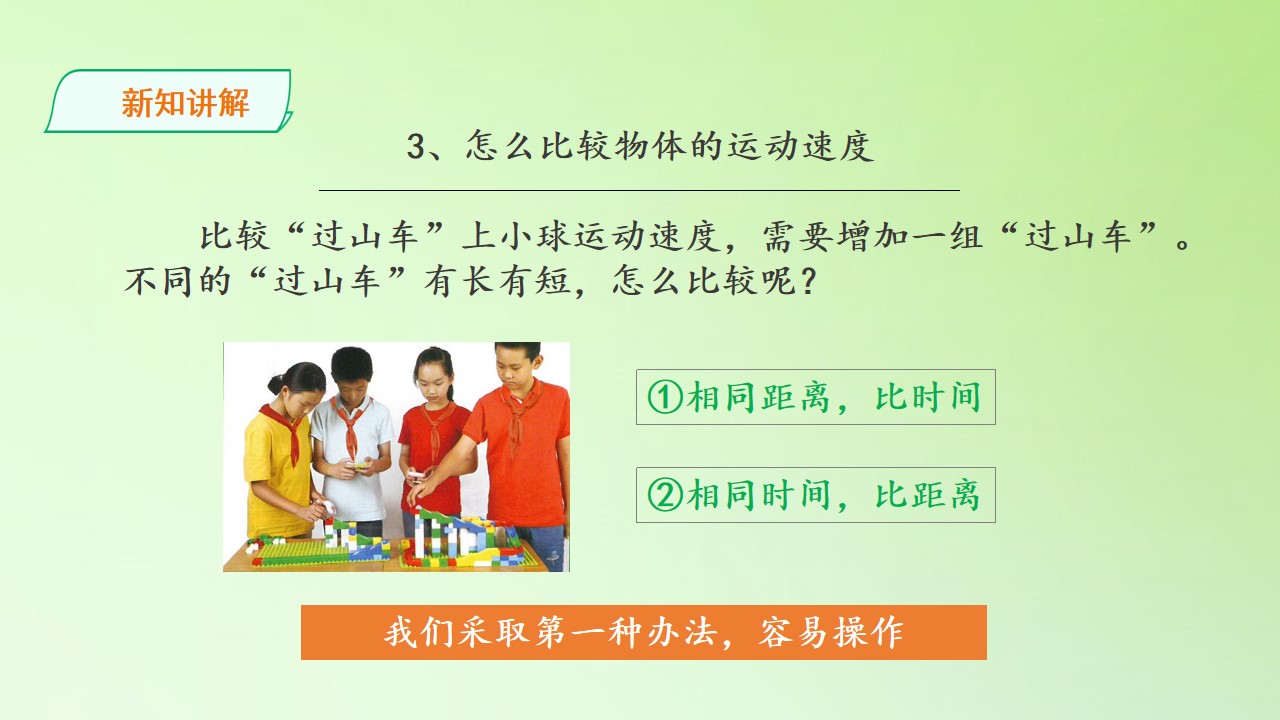 新知讲解

3、怎么比较物体的运动速度

比较“过山车”上小球运动速度，需要增加一组“过山车”。不同的“过山车”有长有短，怎么比较呢？

①相同距离，比时间

②相同时间，比距离

我们采取第一种办法，容易操作